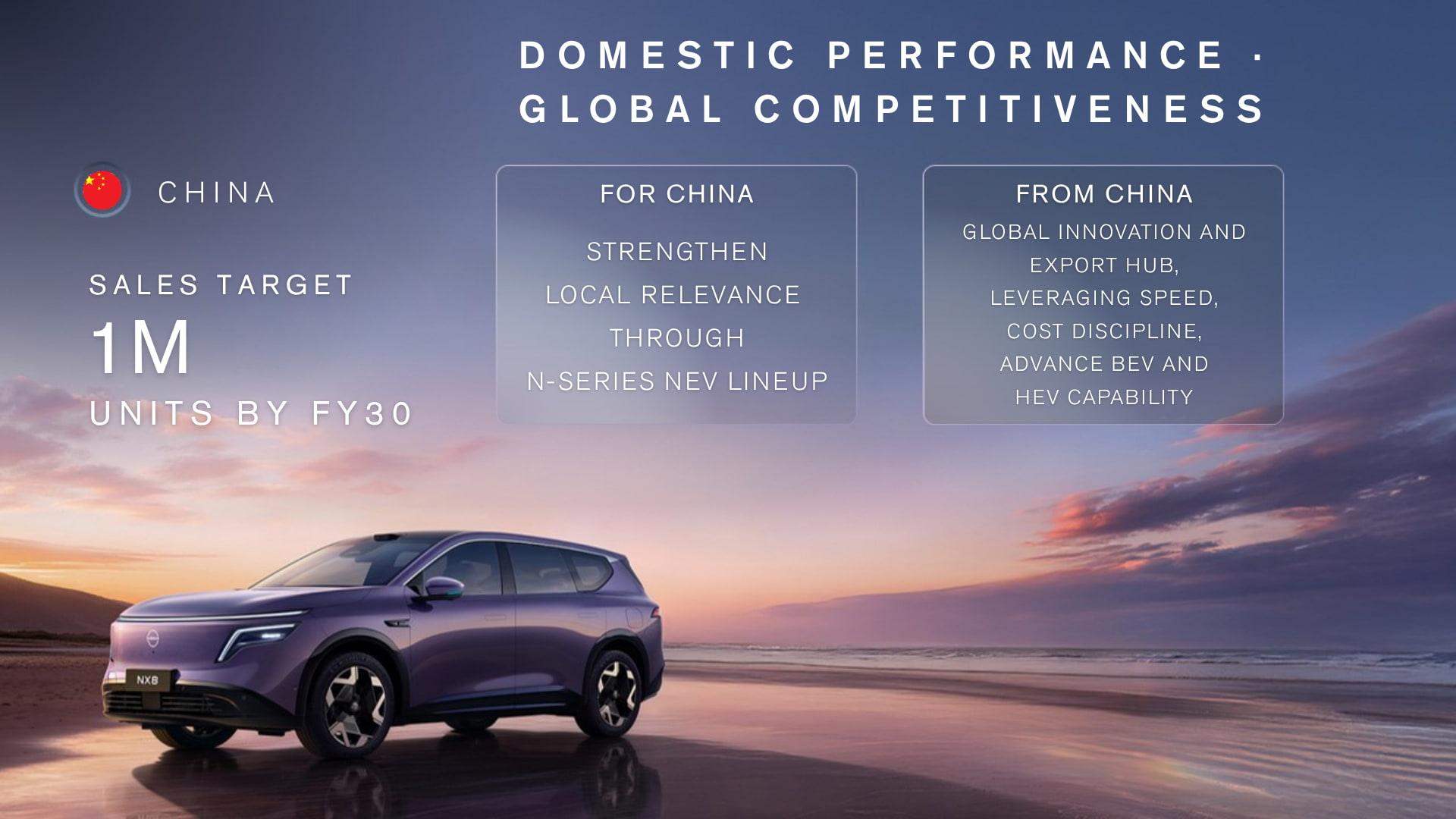 DOMESTIC PERFORMANCE · GLOBAL COMPETITIVENESS

CHINA

SALES TARGET
1M
UNITS BY FY30

FOR CHINA

STRENGTHEN LOCAL RELEVANCE THROUGH N-SERIES NEV LINEUP

FROM CHINA

GLOBAL INNOVATION AND EXPORT HUB, LEVERAGING SPEED, COST DISCIPLINE, ADVANCE BEV AND HEV CAPABILITY

NX8